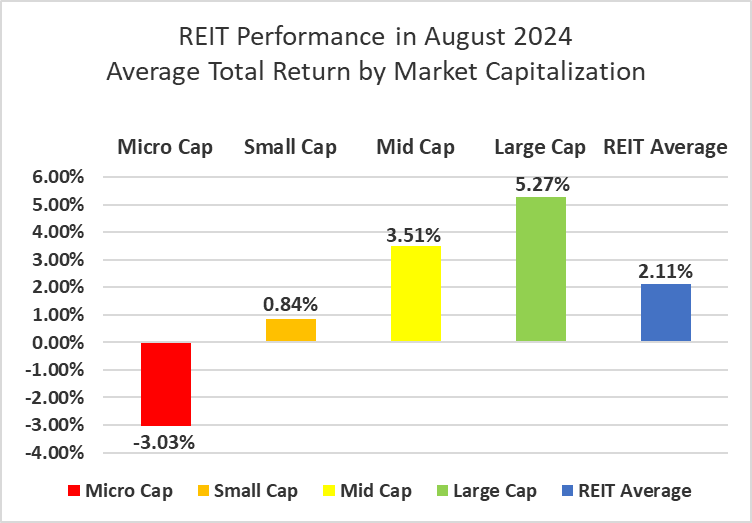 REIT Performance in August 2024
Average Total Return by Market Capitalization

Micro Cap Small Cap Mid Cap Large Cap REIT Average

6.00%
5.00%
4.00%
3.00%
2.00%
1.00%
0.00%
-1.00%
-2.00%
-3.00%
-4.00%

-3.03%
0.84%
3.51%
5.27%
2.11%

Micro Cap Small Cap Mid Cap Large Cap REIT Average